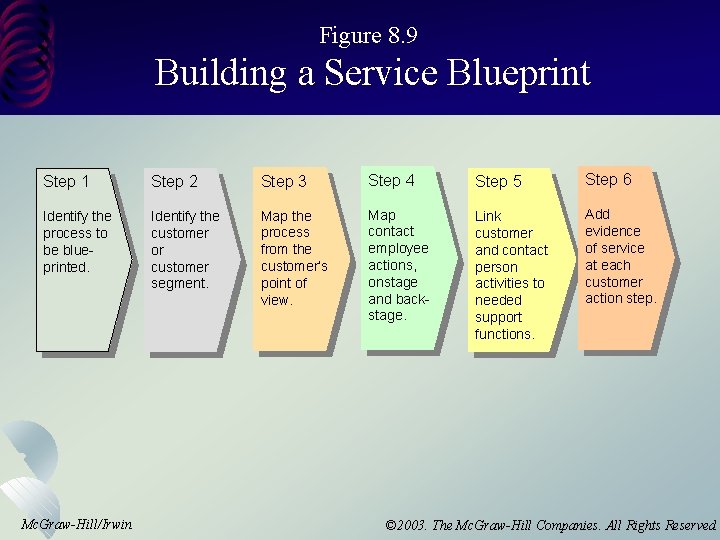 Figure 8.9
Building a Service Blueprint

Step 1
Identify the process to be blueprinted.

Step 2
Identify the customer or customer segment.

Step 3
Map the process from the customer's point of view.

Step 4
Map contact employee actions, onstage and backstage.

Step 5
Link customer and contact person activities to needed support functions.

Step 6
Add evidence of service at each customer action step.

McGraw-Hill/Irwin

©2003. The McGraw-Hill Companies. All Rights Reserved